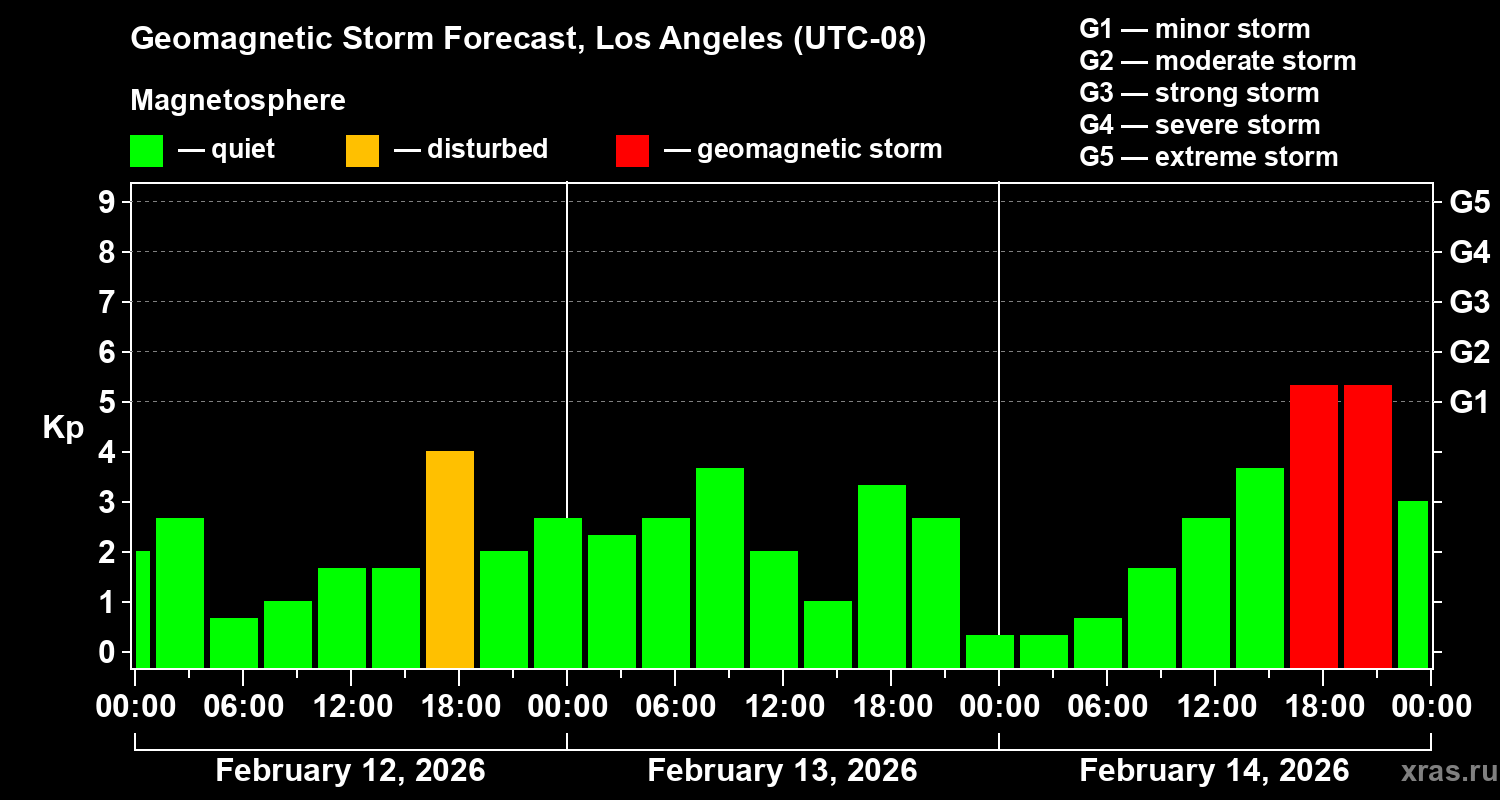 Geomagnetic Storm Forecast, Los Angeles (UTC-08)

Magnetosphere

— quiet — disturbed — geomagnetic storm

G1 — minor storm
G2 — moderate storm
G3 — strong storm
G4 — severe storm
G5 — extreme storm

Kp

9
8
7
6
5
4
3
2
1
0

G5
G4
G3
G2
G1

00:00 06:00 12:00 18:00 00:00 06:00 12:00 18:00 00:00 06:00 12:00 18:00 00:00

February 12, 2026
February 13, 2026
February 14, 2026

xras.ru